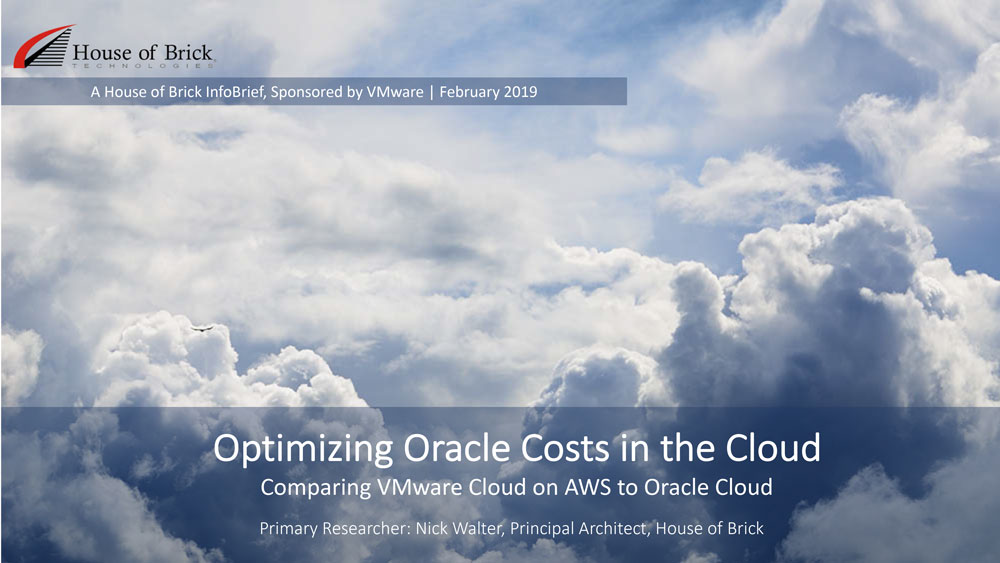 House of Brick
TECHNOLOGIES

A House of Brick InfoBrief, Sponsored by VMware | February 2019

Optimizing Oracle Costs in the Cloud
Comparing VMware Cloud on AWS to Oracle Cloud

Primary Researcher: Nick Walter, Principal Architect, House of Brick